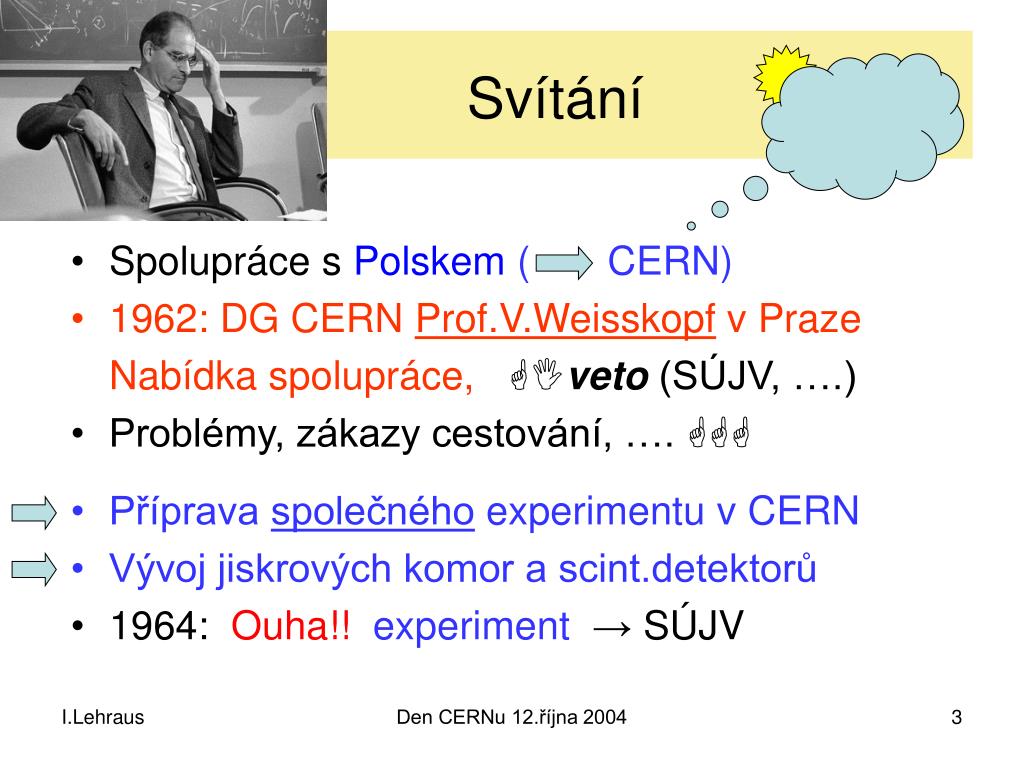 Svítání

• Spolupráce s Polskem ( CERN)
• 1962: DG CERN Prof.V.Weisskopf v Praze Nabídka spolupráce, veto (SÚJV, ….)
• Problémy, zákazy cestování, ….

• Příprava společného experimentu v CERN
• Vývoj jiskrových komor a scint.detektorů
• 1964: Ouha!! experiment → SÚJV

I.Lehraus

Den CERNu 12.října 2004

3